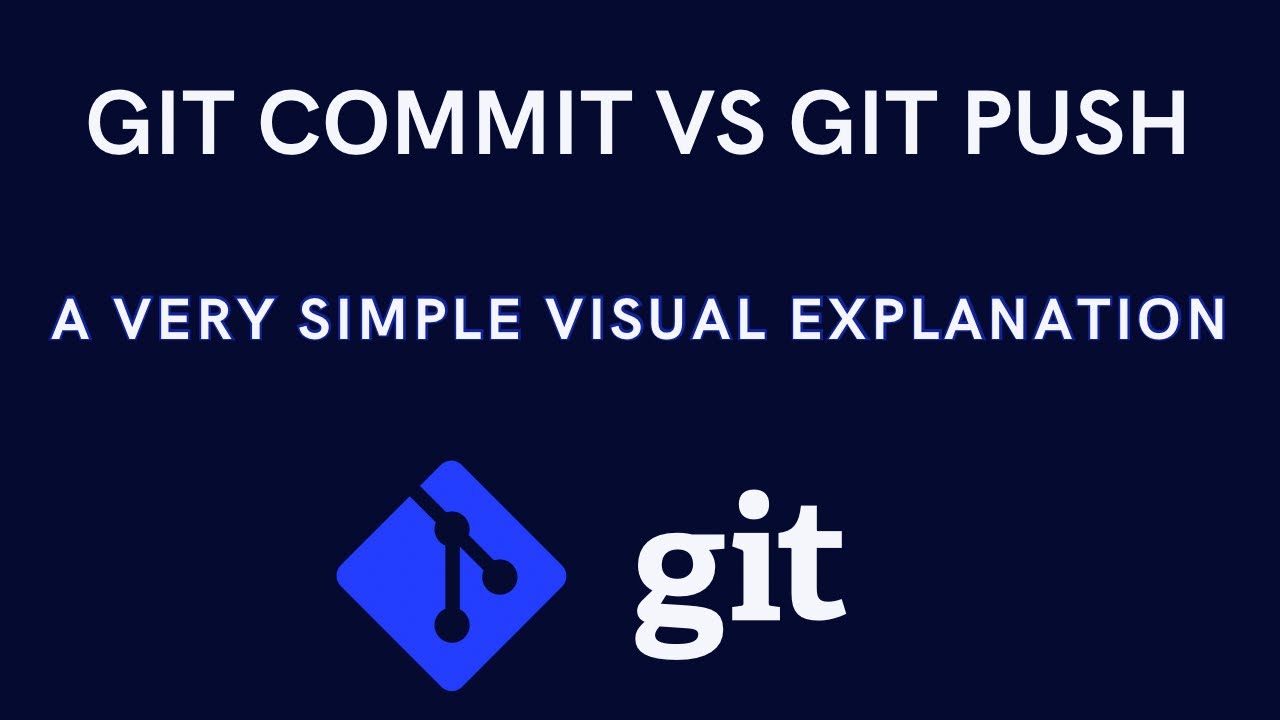 GIT COMMIT VS GIT PUSH

A VERY SIMPLE VISUAL EXPLANATION

git